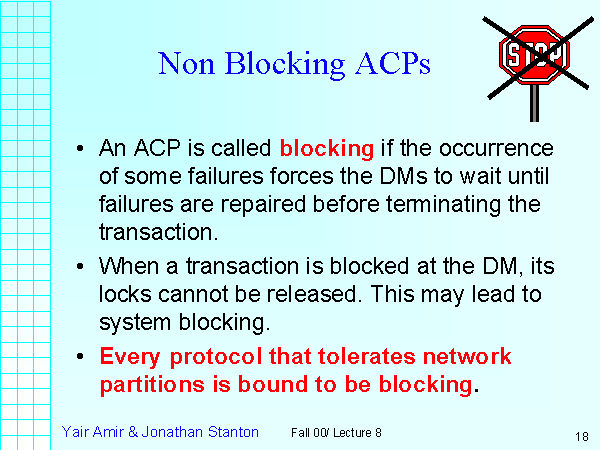 Non Blocking ACPs

STOP

• An ACP is called blocking if the occurrence of some failures forces the DMs to wait until failures are repaired before terminating the transaction.

• When a transaction is blocked at the DM, its locks cannot be released. This may lead to system blocking.

• Every protocol that tolerates network partitions is bound to be blocking.

Yair Amir & Jonathan Stanton

Fall 00/ Lecture 8

18